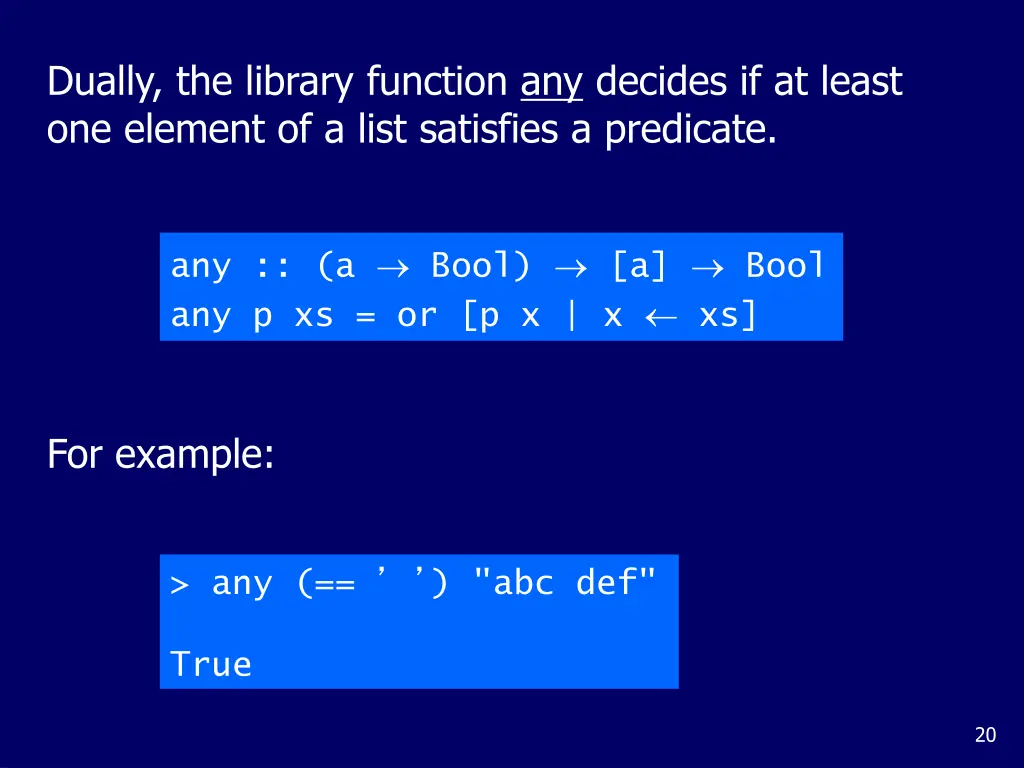 Dually, the library function any decides if at least one element of a list satisfies a predicate.

any :: (a → Bool) → [a] → Bool
any p xs = or [p x | x ← xs]

For example:

> any (== ’ ’) "abc def"

True

20